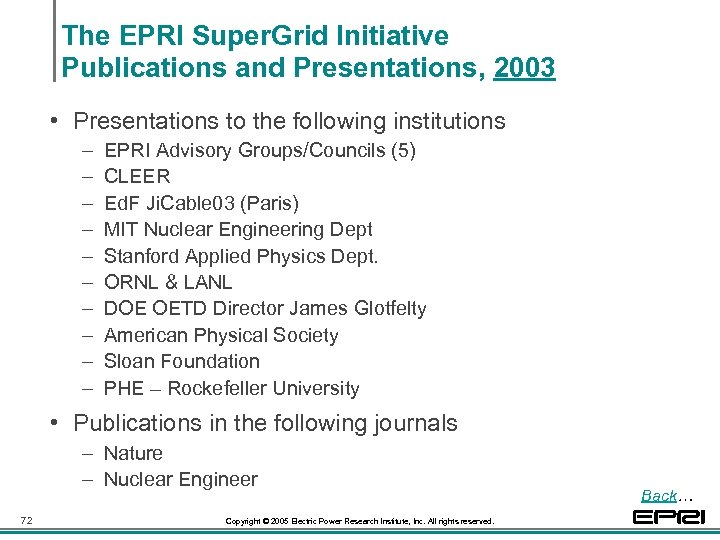 The EPRI SuperGrid Initiative
Publications and Presentations, 2003

• Presentations to the following institutions
– EPRI Advisory Groups/Councils (5)
– CLEER
– EdF JiCable03 (Paris)
– MIT Nuclear Engineering Dept
– Stanford Applied Physics Dept.
– ORNL & LANL
– DOE OETD Director James Glotfelty
– American Physical Society
– Sloan Foundation
– PHE – Rockefeller University

• Publications in the following journals
– Nature
– Nuclear Engineer

Back…

72

Copyright © 2005 Electric Power Research Institute, Inc. All rights reserved.

EPRI